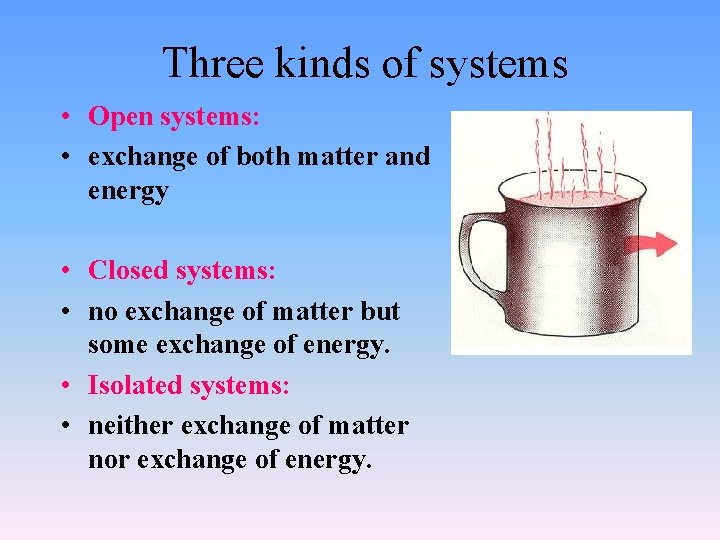 Three kinds of systems

• Open systems:
• exchange of both matter and energy

• Closed systems:
• no exchange of matter but some exchange of energy.
• Isolated systems:
• neither exchange of matter nor exchange of energy.